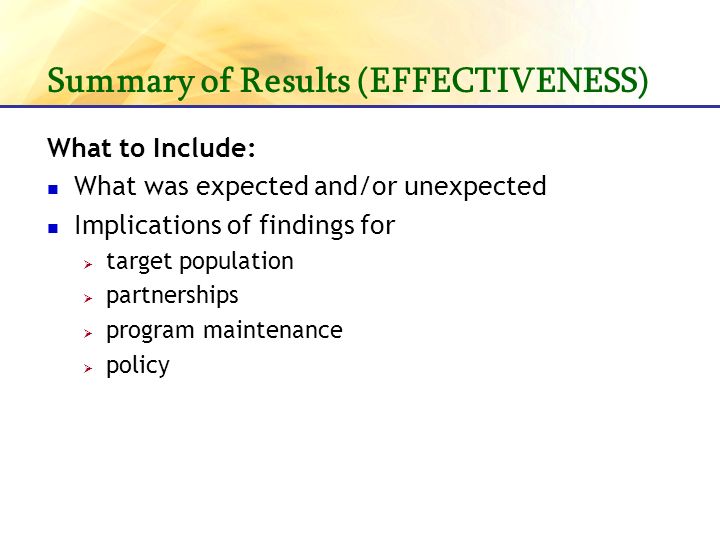 Summary of Results (EFFECTIVENESS)

What to Include:

- What was expected and/or unexpected
- Implications of findings for
  - target population
  - partnerships
  - program maintenance
  - policy